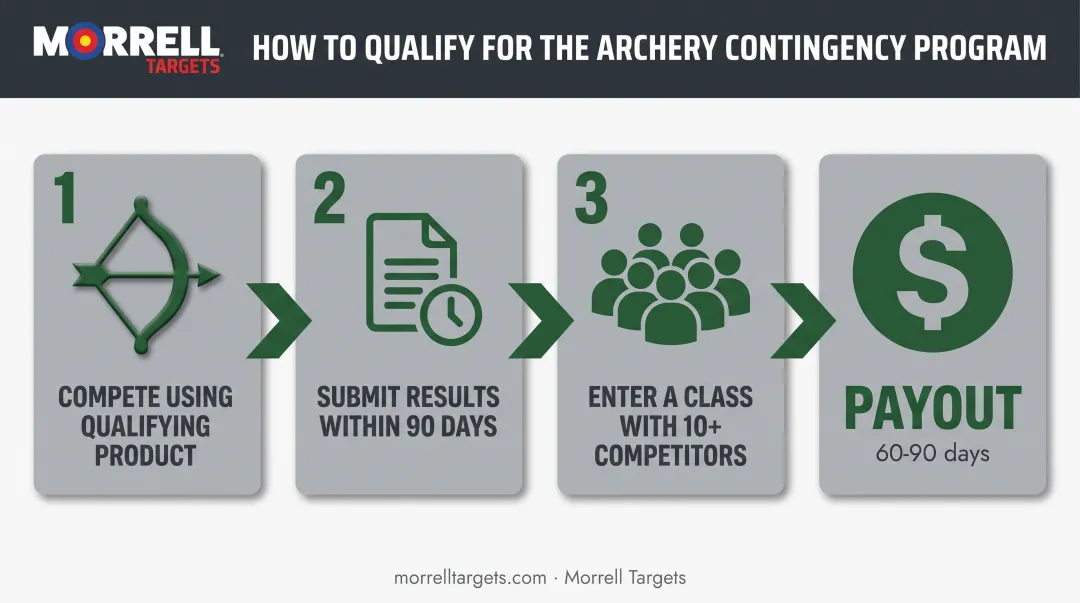 MORRELL TARGETS

HOW TO QUALIFY FOR THE ARCHERY CONTINGENCY PROGRAM

1

COMPETE USING QUALIFYING PRODUCT

2

SUBMIT RESULTS WITHIN 90 DAYS

3

ENTER A CLASS WITH 10+ COMPETITORS

$

PAYOUT

60-90 days

morrelltargets.com · Morrell Targets